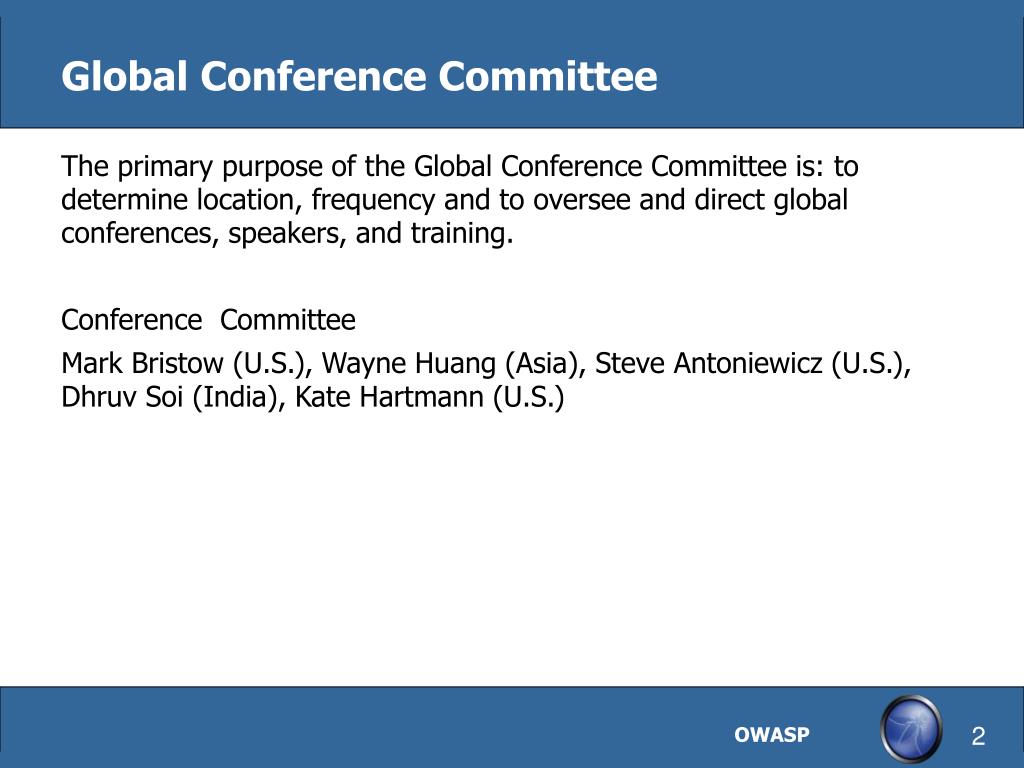 Global Conference Committee

The primary purpose of the Global Conference Committee is: to determine location, frequency and to oversee and direct global conferences, speakers, and training.

Conference Committee

Mark Bristow (U.S.), Wayne Huang (Asia), Steve Antoniewicz (U.S.), Dhruv Soi (India), Kate Hartmann (U.S.)

OWASP

2